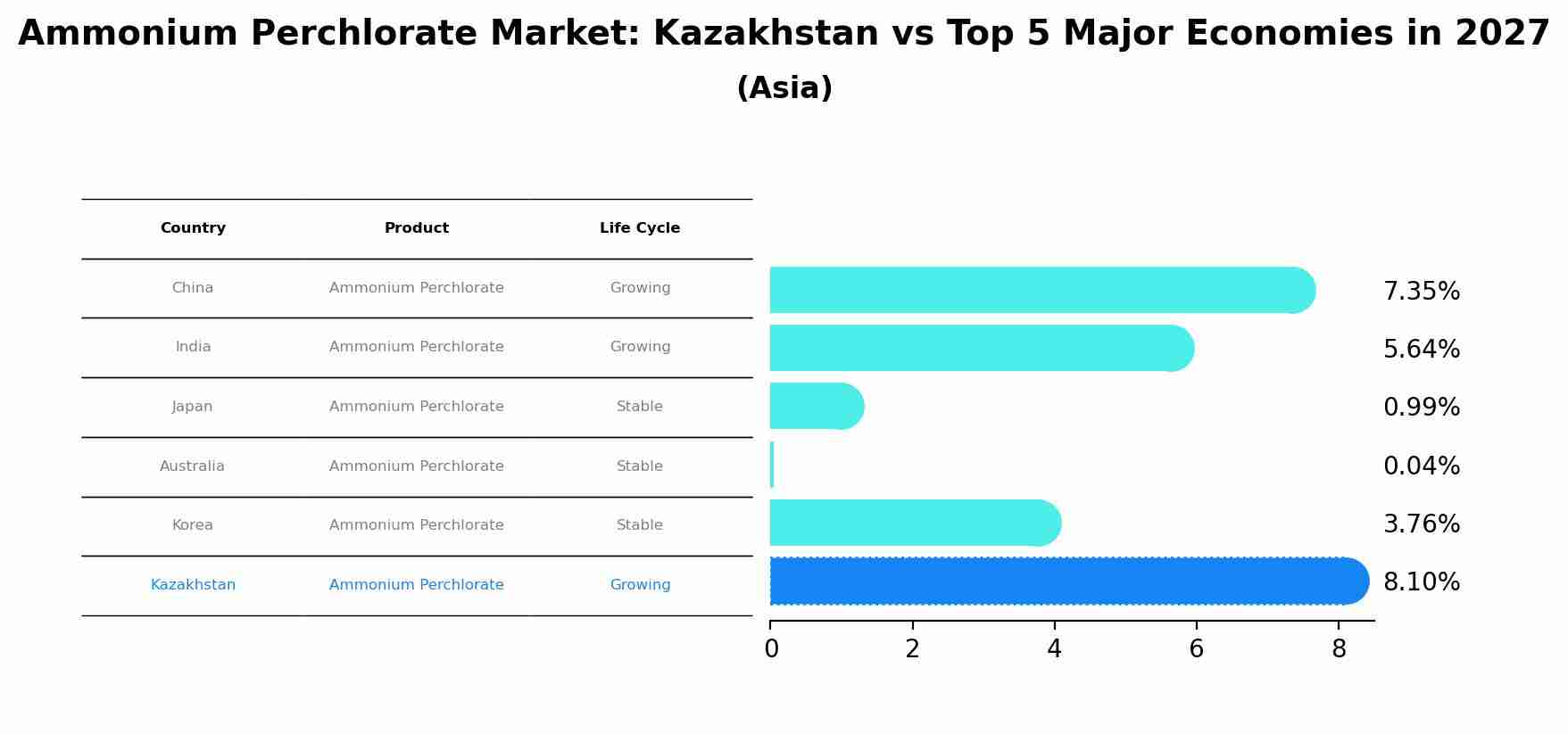 Ammonium Perchlorate Market: Kazakhstan vs Top 5 Major Economies in 2027
(Asia)

| Country | Product | Life Cycle |
|---|---|---|
| China | Ammonium Perchlorate | Growing |
| India | Ammonium Perchlorate | Growing |
| Japan | Ammonium Perchlorate | Stable |
| Australia | Ammonium Perchlorate | Stable |
| Korea | Ammonium Perchlorate | Stable |
| Kazakhstan | Ammonium Perchlorate | Growing |

7.35%
5.64%
0.99%
0.04%
3.76%
8.10%

0 2 4 6 8